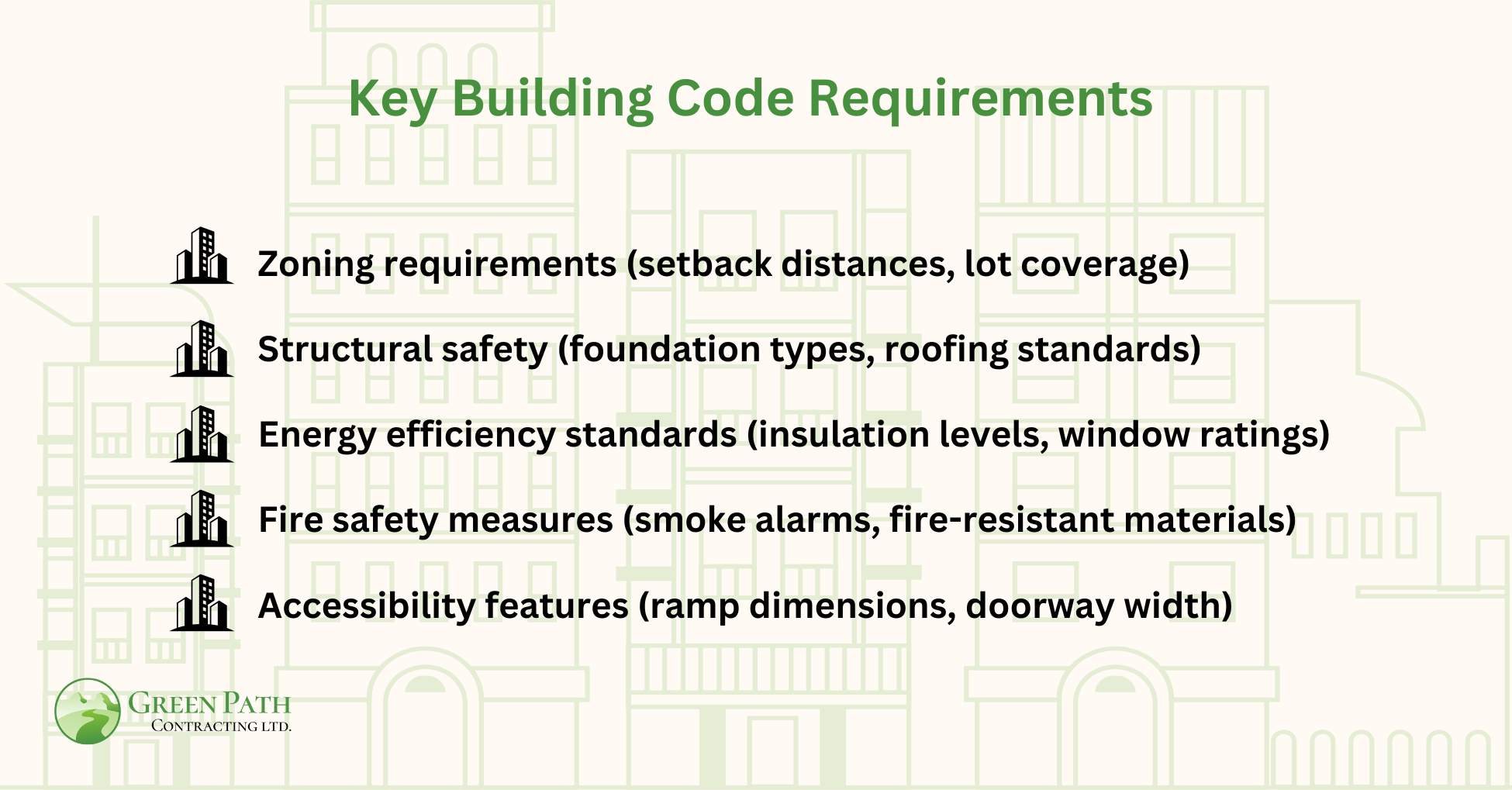 Key Building Code Requirements

Zoning requirements (setback distances, lot coverage)

Structural safety (foundation types, roofing standards)

Energy efficiency standards (insulation levels, window ratings)

Fire safety measures (smoke alarms, fire-resistant materials)

Accessibility features (ramp dimensions, doorway width)

GREEN PATH
CONTRACTING LTD.